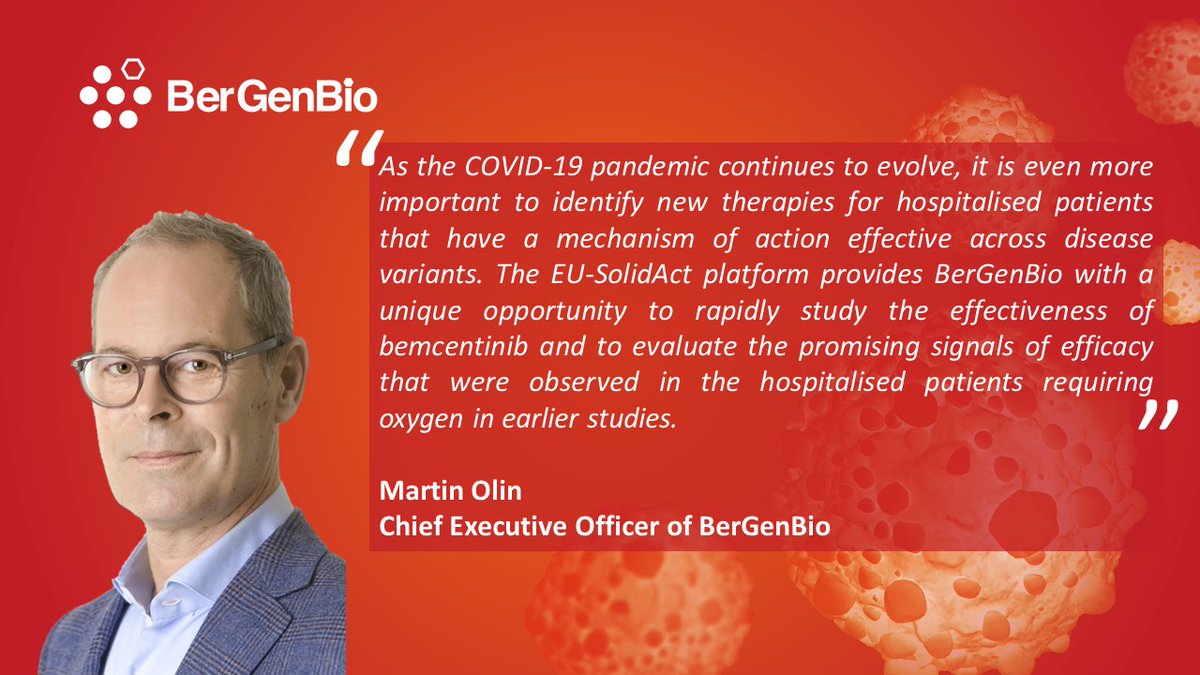 BerGenBio

"As the COVID-19 pandemic continues to evolve, it is even more important to identify new therapies for hospitalised patients that have a mechanism of action effective across disease variants. The EU-SolidAct platform provides BerGenBio with a unique opportunity to rapidly study the effectiveness of bemcentinib and to evaluate the promising signals of efficacy that were observed in the hospitalised patients requiring oxygen in earlier studies."

Martin Olin
Chief Executive Officer of BerGenBio